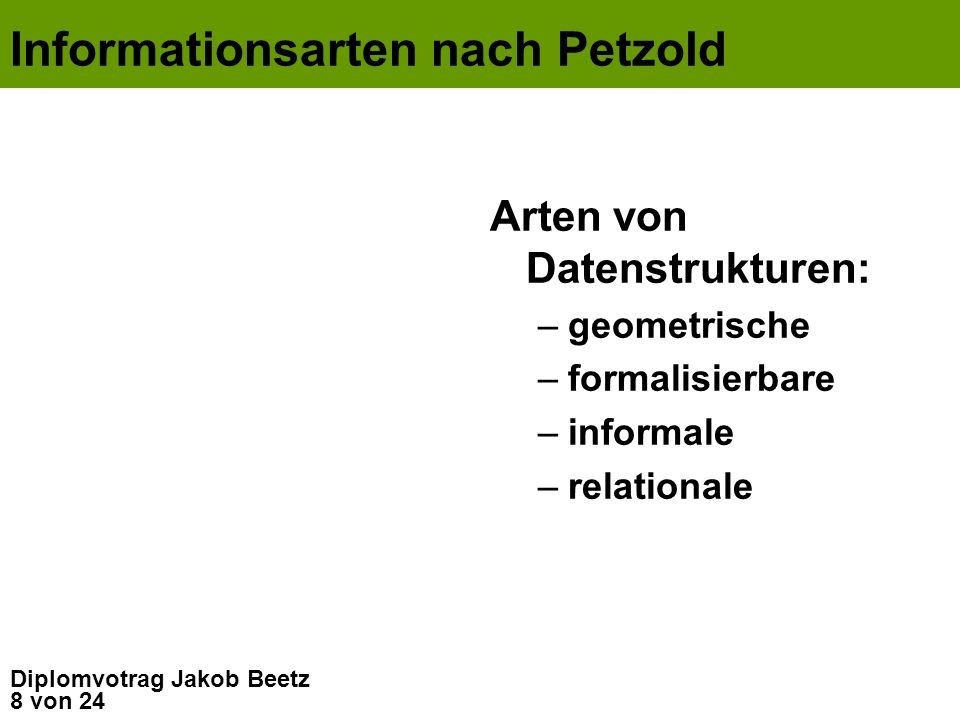 Informationsarten nach Petzold

Arten von Datenstrukturen:
– geometrische
– formalisierbare
– informale
– relationale

Diplomvotrag Jakob Beetz
8 von 24